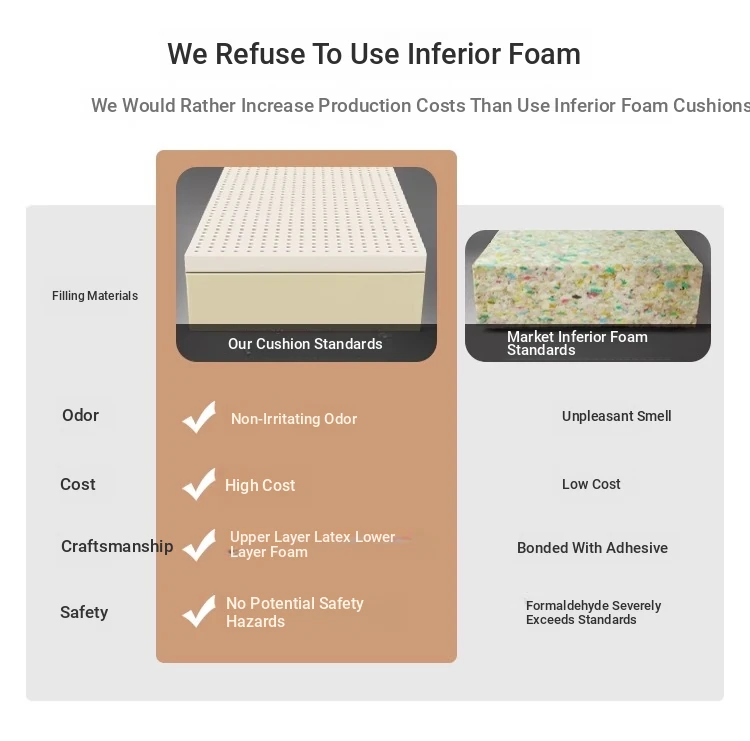 We Refuse To Use Inferior Foam

We Would Rather Increase Production Costs Than Use Inferior Foam Cushions

| Filling Materials | Our Cushion Standards | Market Inferior Foam Standards |
|---|---|---|
| Odor | Non-Irritating Odor | Unpleasant Smell |
| Cost | High Cost | Low Cost |
| Craftsmanship | Upper Layer Latex Lower Layer Foam | Bonded With Adhesive |
| Safety | No Potential Safety Hazards | Formaldehyde Severely Exceeds Standards |